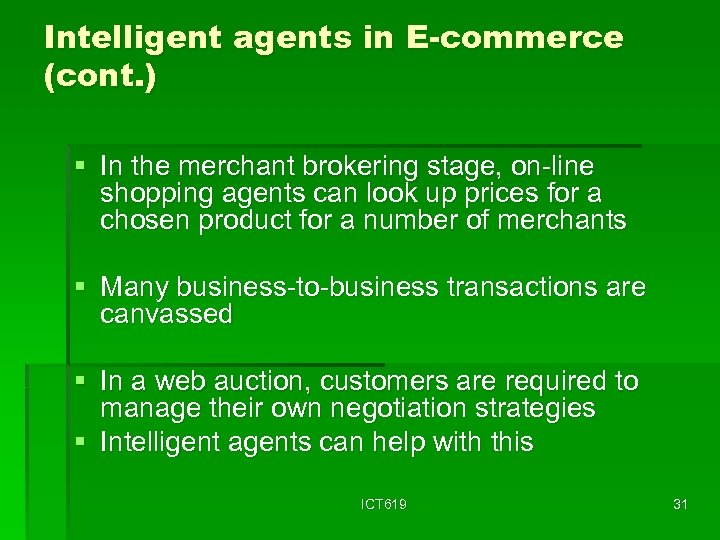 Intelligent agents in E-commerce (cont.)

▪ In the merchant brokering stage, on-line shopping agents can look up prices for a chosen product for a number of merchants

▪ Many business-to-business transactions are canvassed

▪ In a web auction, customers are required to manage their own negotiation strategies
▪ Intelligent agents can help with this

ICT619

31